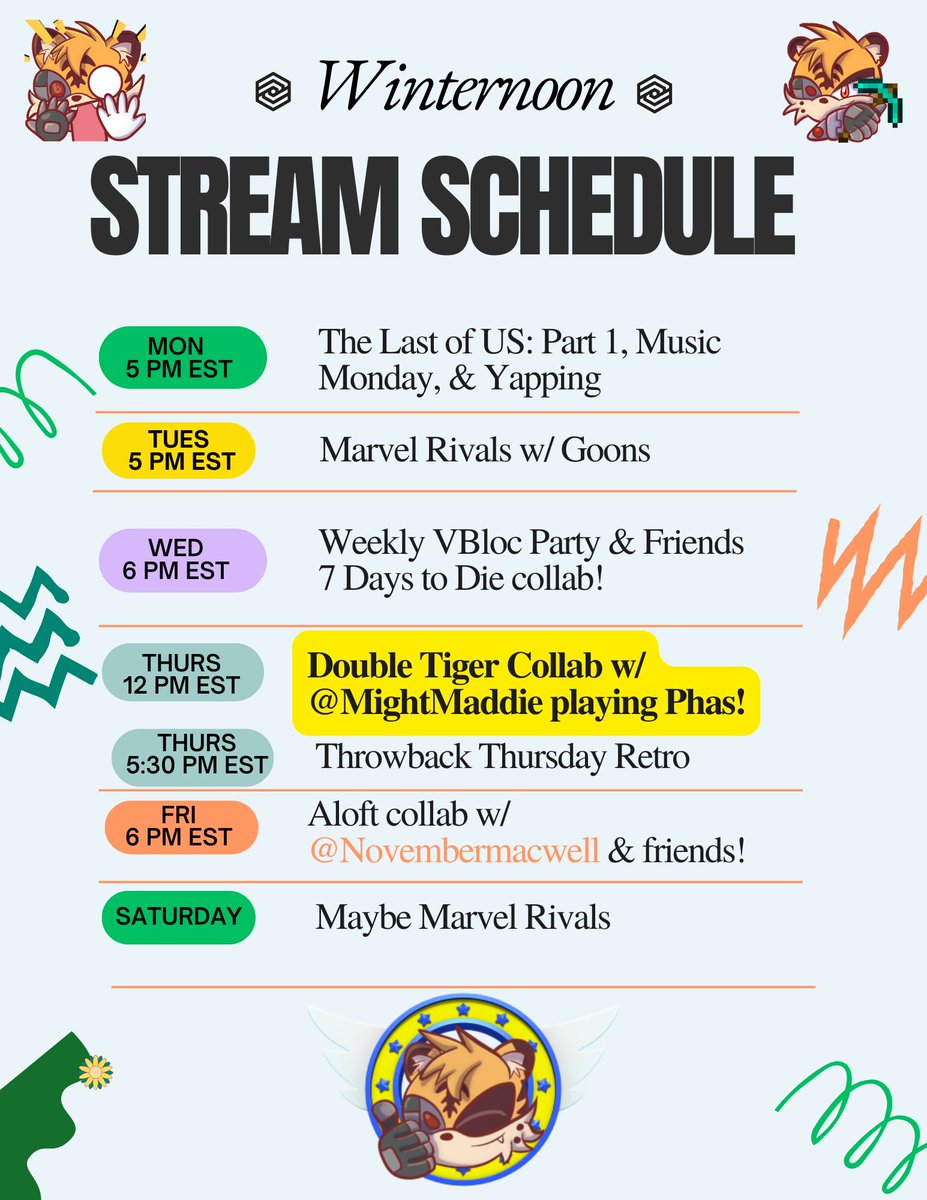 Winternoon

STREAM SCHEDULE

MON
5 PM EST
The Last of US: Part 1, Music Monday, & Yapping

TUES
5 PM EST
Marvel Rivals w/ Goons

WED
6 PM EST
Weekly VBloc Party & Friends
7 Days to Die collab!

THURS
12 PM EST
Double Tiger Collab w/ @MightMaddie playing Phas!

THURS
5:30 PM EST
Throwback Thursday Retro

FRI
6 PM EST
Aloft collab w/ @Novembermacwell & friends!

SATURDAY
Maybe Marvel Rivals